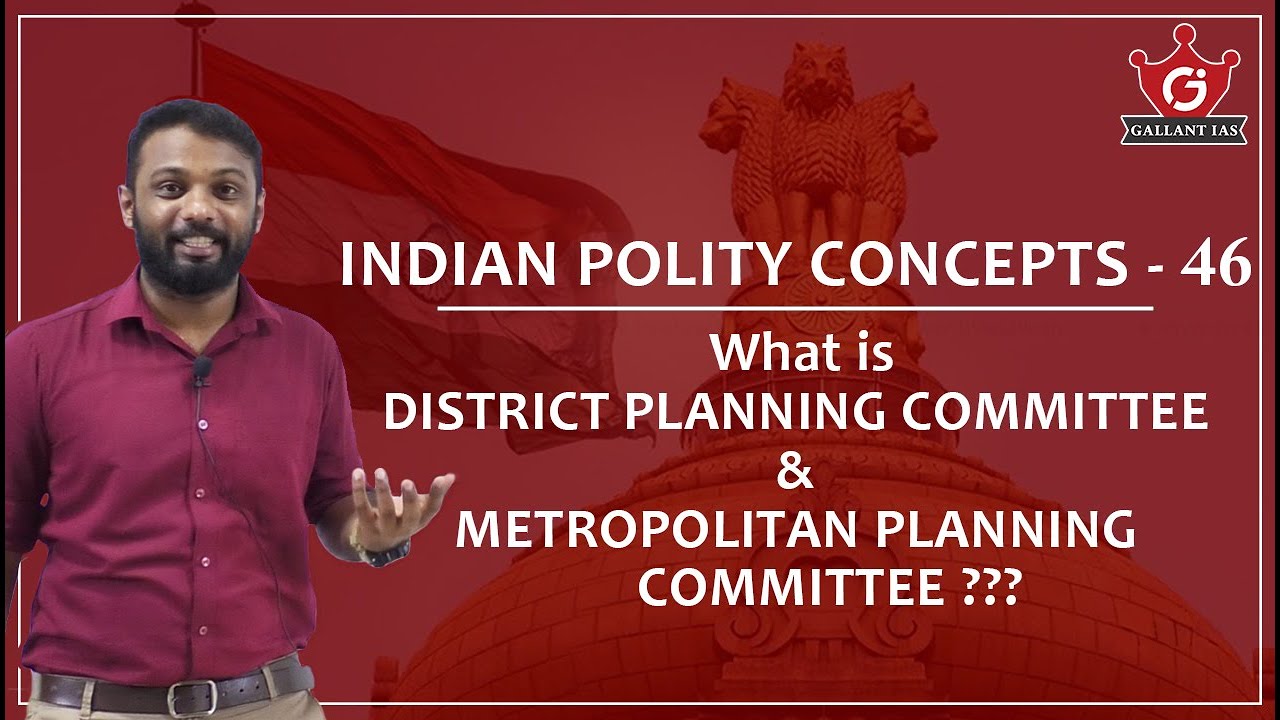 GALLANT IAS

INDIAN POLITY CONCEPTS - 46

What is
DISTRICT PLANNING COMMITTEE
&
METROPOLITAN PLANNING COMMITTEE ???